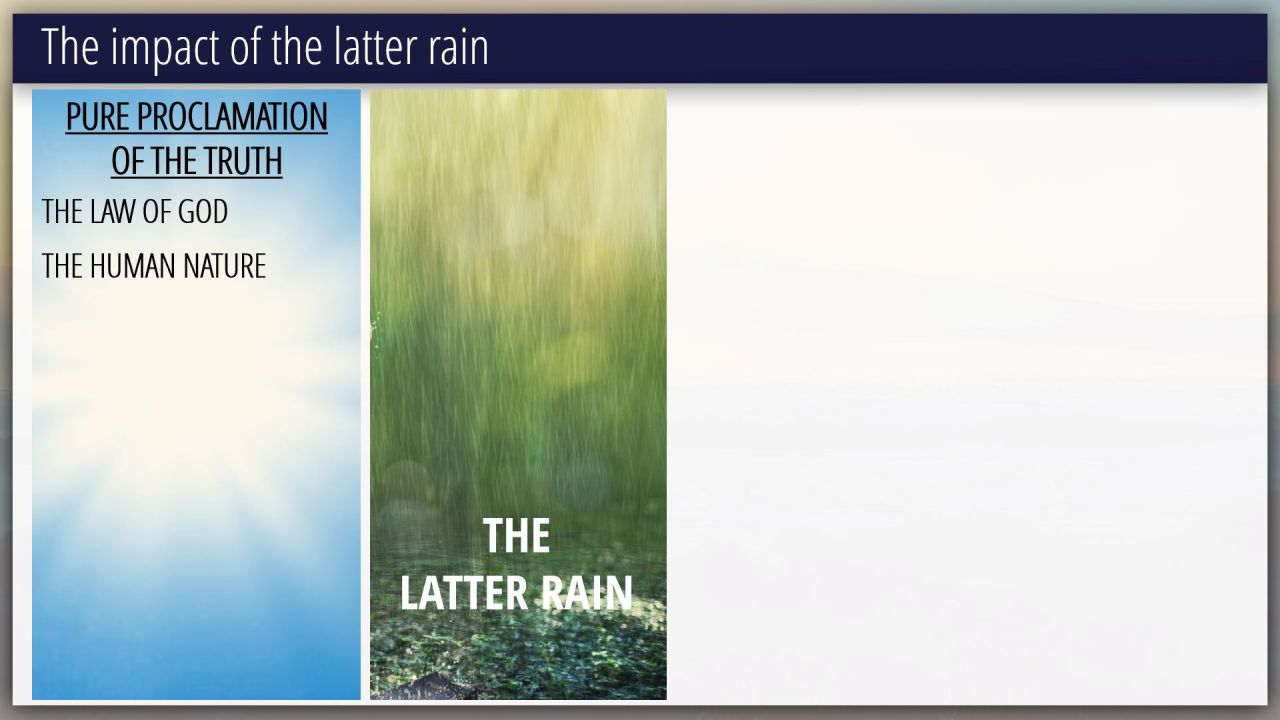 The impact of the latter rain

PURE PROCLAMATION OF THE TRUTH

THE LAW OF GOD

THE HUMAN NATURE

THE LATTER RAIN